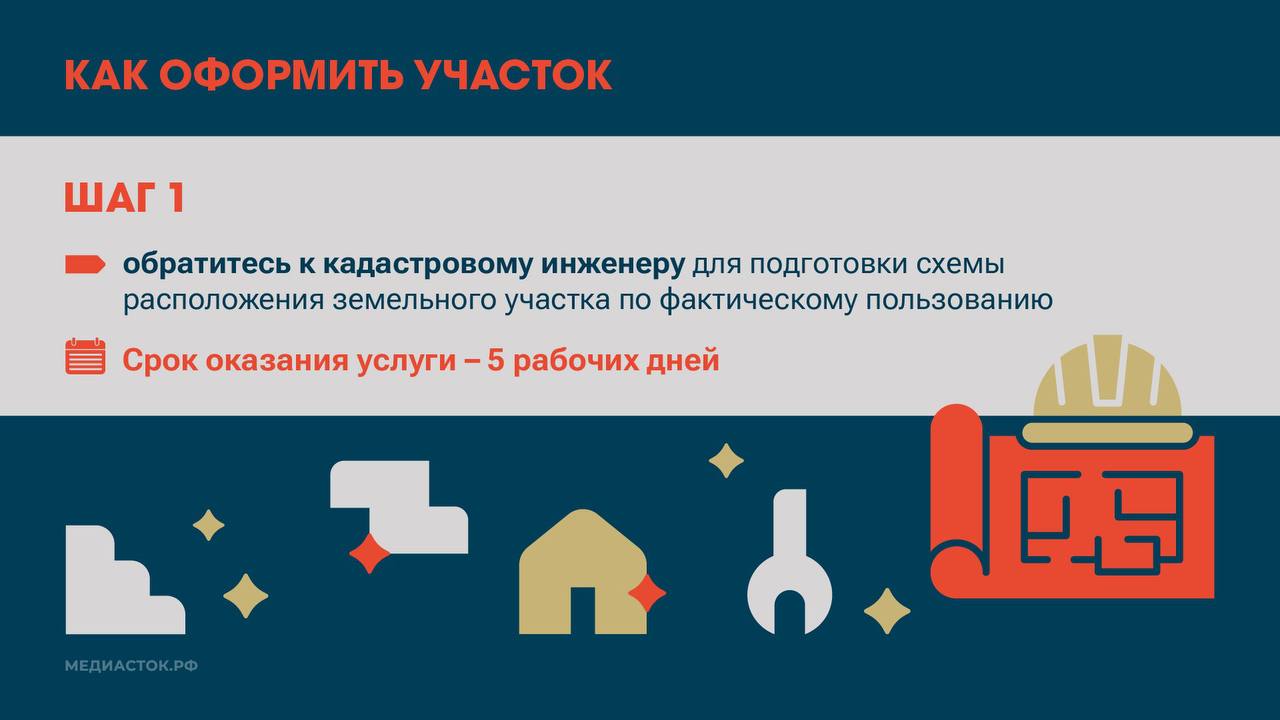 КАК ОФОРМИТЬ УЧАСТОК

ШАГ 1

обратитесь к кадастровому инженеру для подготовки схемы расположения земельного участка по фактическому пользованию

Срок оказания услуги – 5 рабочих дней

МЕДИАСТОК.РФ